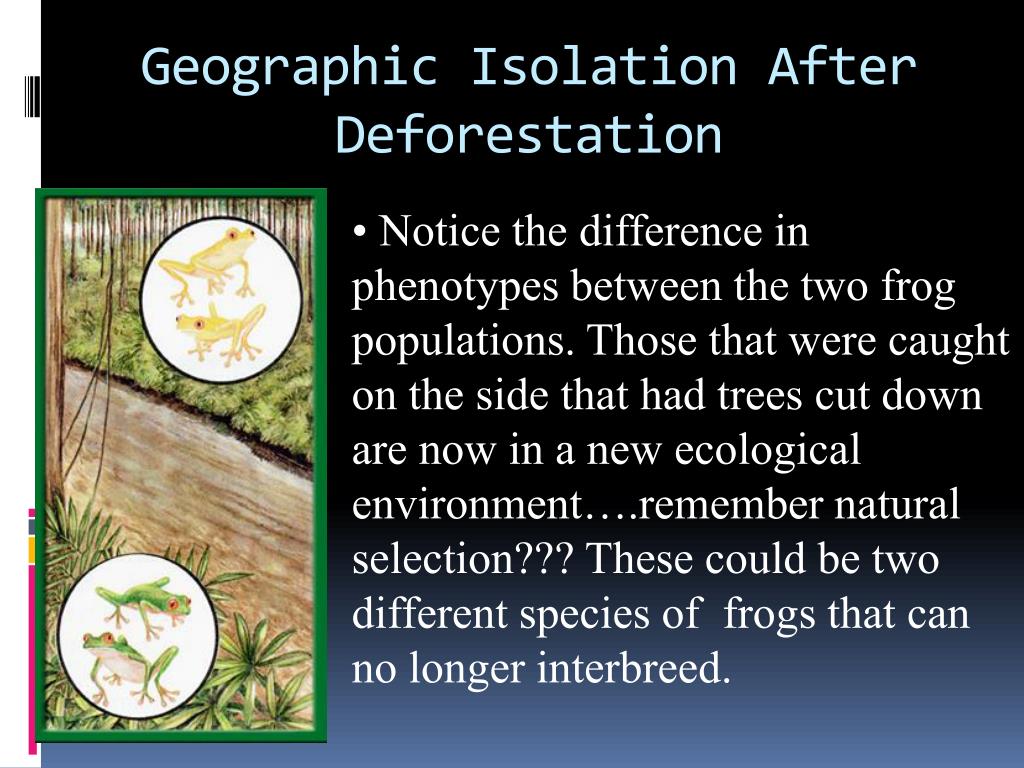 Geographic Isolation After Deforestation

• Notice the difference in phenotypes between the two frog populations. Those that were caught on the side that had trees cut down are now in a new ecological environment….remember natural selection??? These could be two different species of frogs that can no longer interbreed.